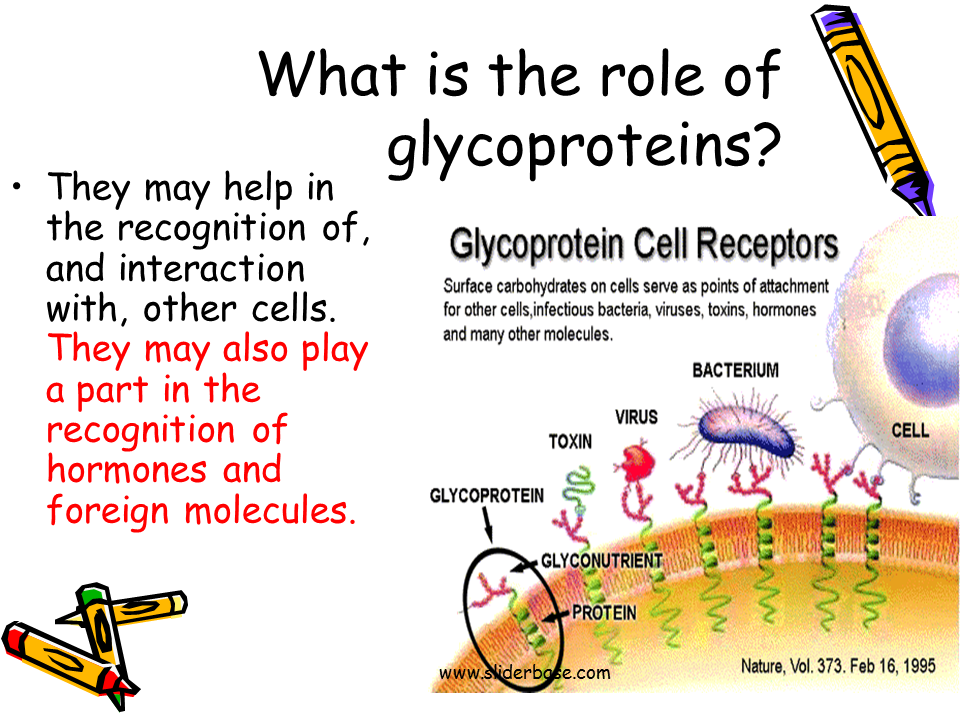 What is the role of glycoproteins?

• They may help in the recognition of, and interaction with, other cells. They may also play a part in the recognition of hormones and foreign molecules.

Glycoprotein Cell Receptors

Surface carbohydrates on cells serve as points of attachment for other cells,infectious bacteria, viruses, toxins, hormones and many other molecules.

BACTERIUM

VIRUS

TOXIN

CELL

GLYCOPROTEIN

GLYCONUTRIENT

PROTEIN

www.sliderbase.com

Nature, Vol. 373. Feb 16, 1995